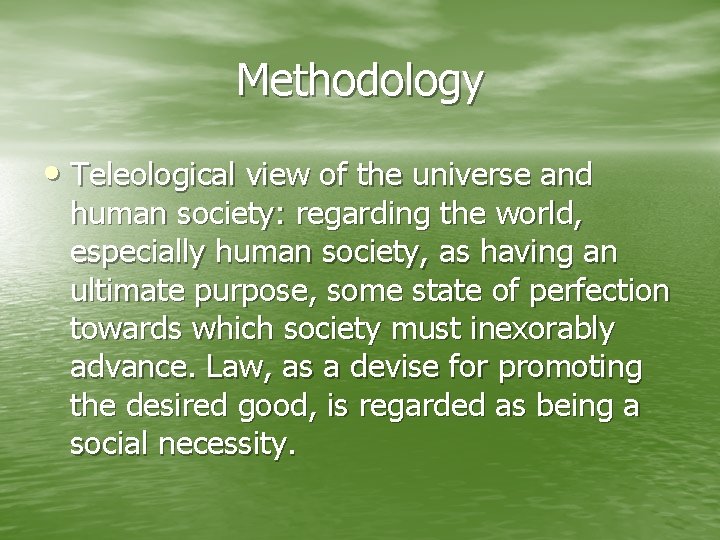 Methodology

• Teleological view of the universe and human society: regarding the world, especially human society, as having an ultimate purpose, some state of perfection towards which society must inexorably advance. Law, as a devise for promoting the desired good, is regarded as being a social necessity.